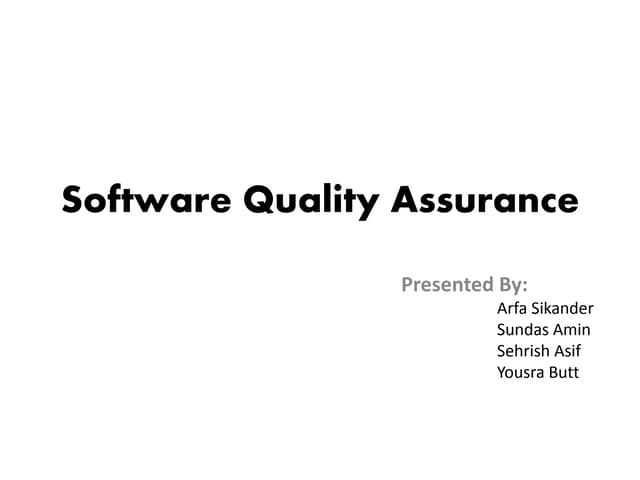 Software Quality Assurance

Presented By:
Arfa Sikander
Sundas Amin
Sehrish Asif
Yousra Butt